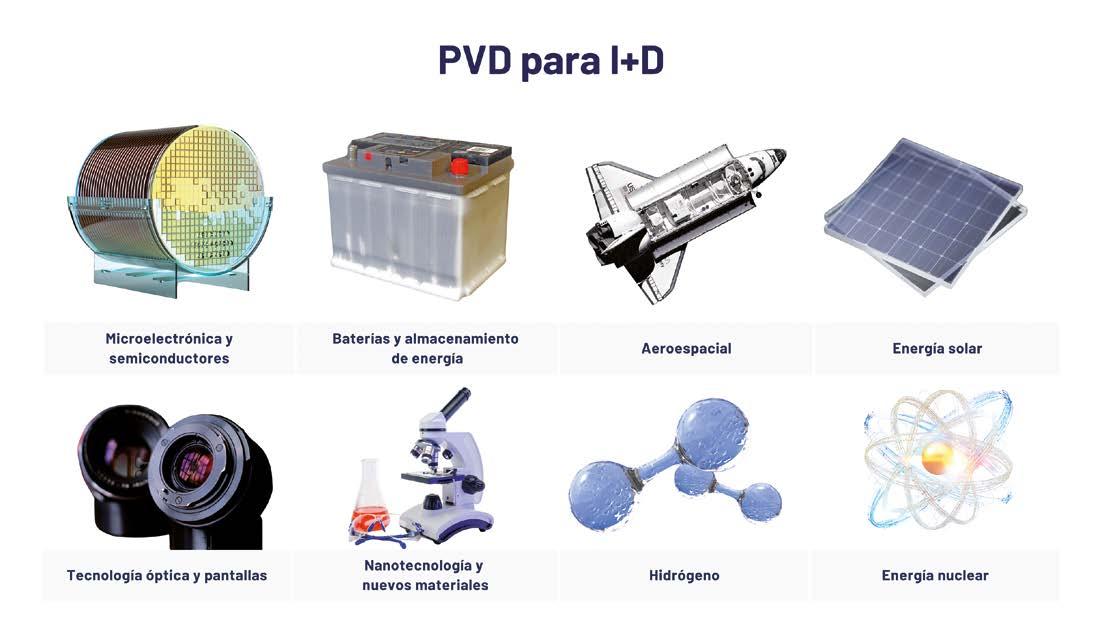 PVD para I+D

Microelectrónica y semiconductores

Baterías y almacenamiento de energía

Aeroespacial

Energía solar

Tecnología óptica y pantallas

Nanotecnología y nuevos materiales

Hidrógeno

Energía nuclear